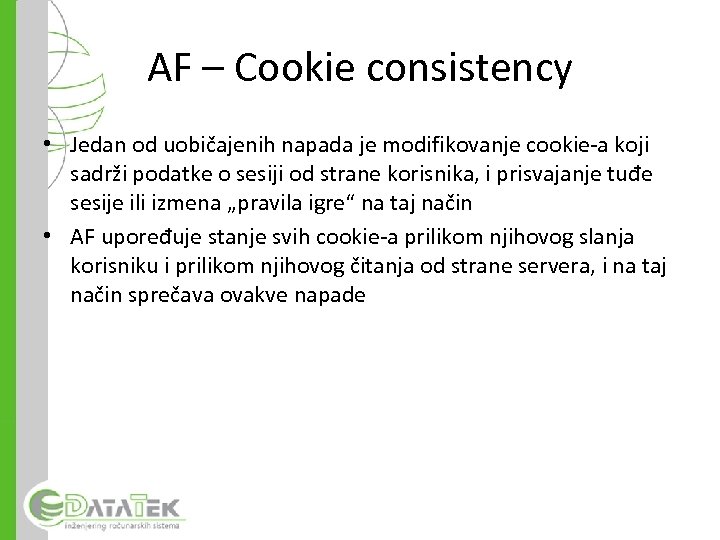 AF – Cookie consistency

• Jedan od uobičajenih napada je modifikovanje cookie-a koji sadrži podatke o sesiji od strane korisnika, i prisvajanje tuđe sesije ili izmena „pravila igre“ na taj način

• AF upoređuje stanje svih cookie-a prilikom njihovog slanja korisniku i prilikom njihovog čitanja od strane servera, i na taj način sprečava ovakve napade

DATATEK
inženjering računarskih sistema